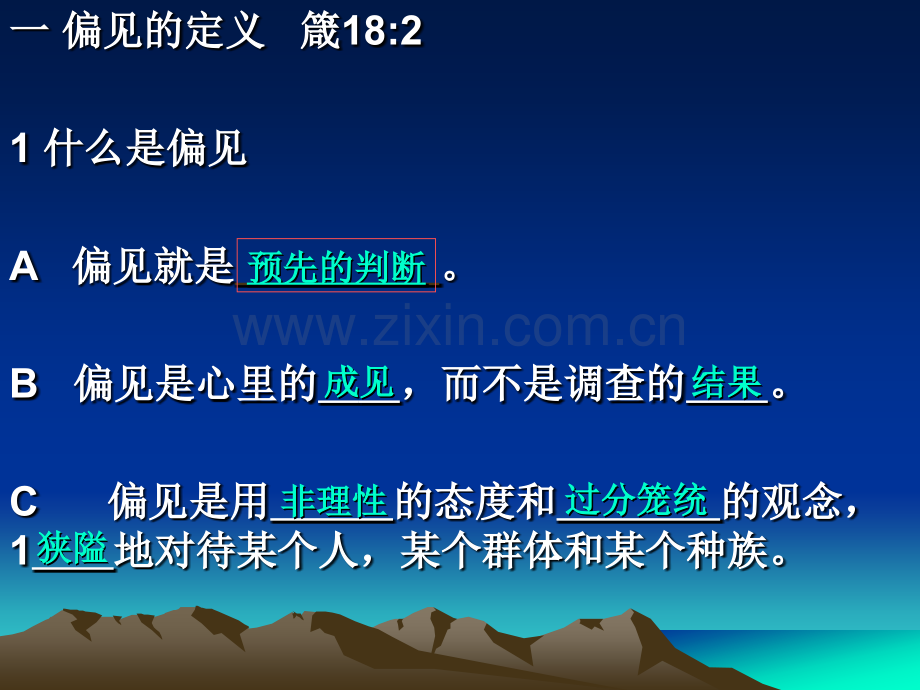 一 偏见的定义 箴18:2

1 什么是偏见

A 偏见就是 预先的判断 。

www.zixin.com.cn

B 偏见是心里的 成见 ，而不是调查的 结果 。

C 偏见是用 非理性 的态度和 过分笼统 的观念，1 狭隘 地对待某个人，某个群体和某个种族。